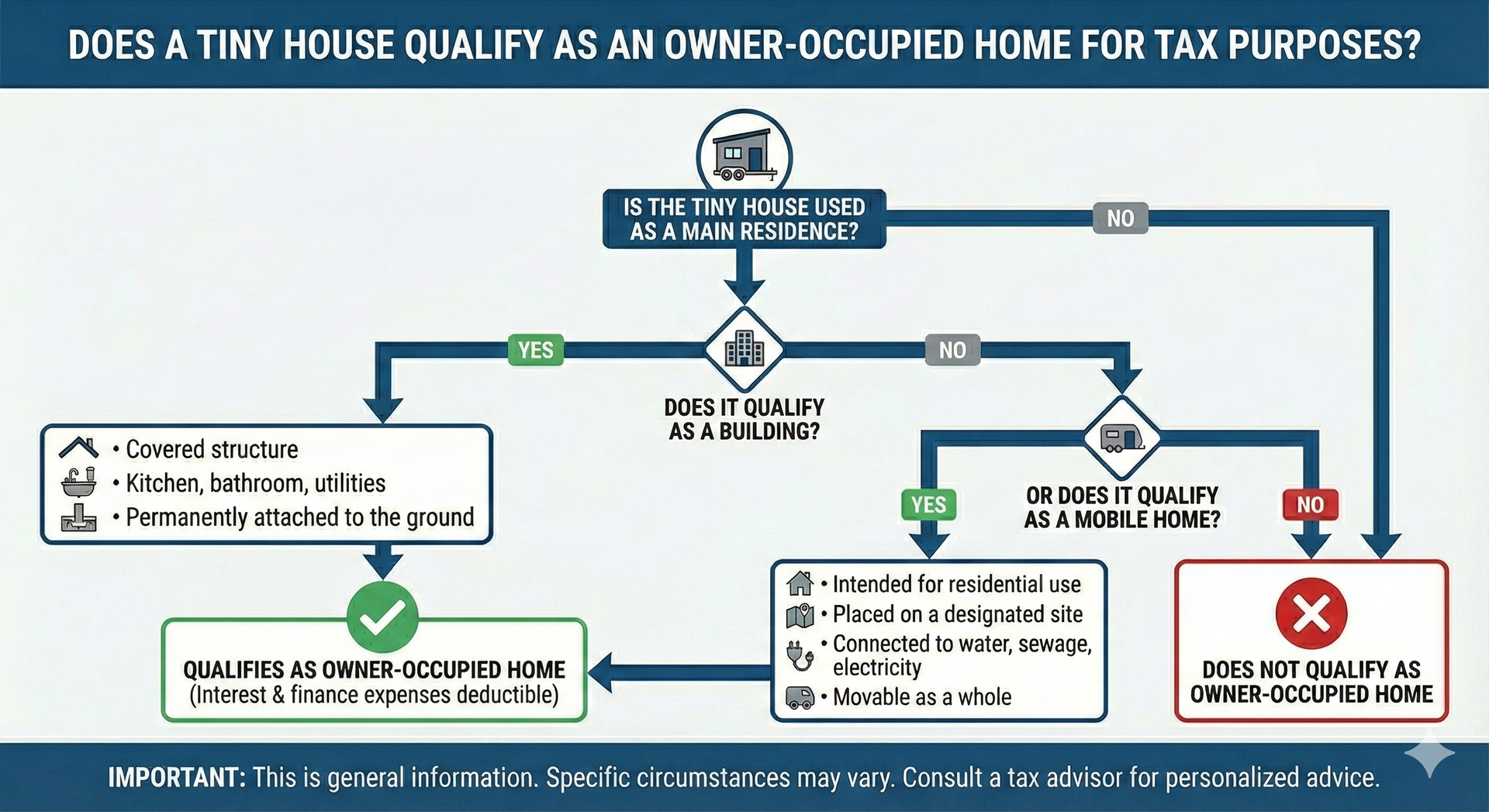 DOES A TINY HOUSE QUALIFY AS AN OWNER-OCCUPIED HOME FOR TAX PURPOSES?

IS THE TINY HOUSE USED AS A MAIN RESIDENCE?

NO

YES

NO

DOES IT QUALIFY AS A BUILDING?

• Covered structure
• Kitchen, bathroom, utilities
• Permanently attached to the ground

YES

OR DOES IT QUALIFY AS A MOBILE HOME?

NO

QUALIFIES AS OWNER-OCCUPIED HOME
(Interest & finance expenses deductible)

• Intended for residential use
• Placed on a designated site
• Connected to water, sewage, electricity
• Movable as a whole

DOES NOT QUALIFY AS OWNER-OCCUPIED HOME

IMPORTANT: This is general information. Specific circumstances may vary. Consult a tax advisor for personalized advice.